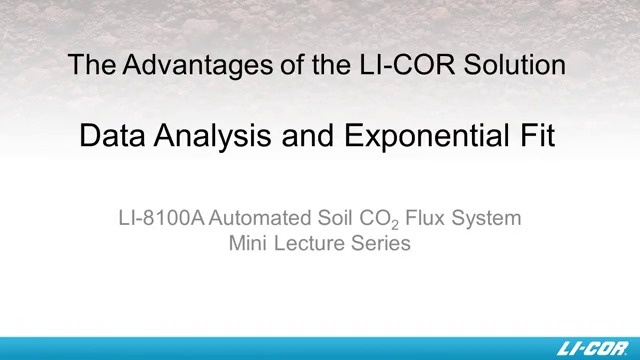 The Advantages of the LI-COR Solution

Data Analysis and Exponential Fit

LI-8100A Automated Soil $CO_2$ Flux System
Mini Lecture Series

LI-COR